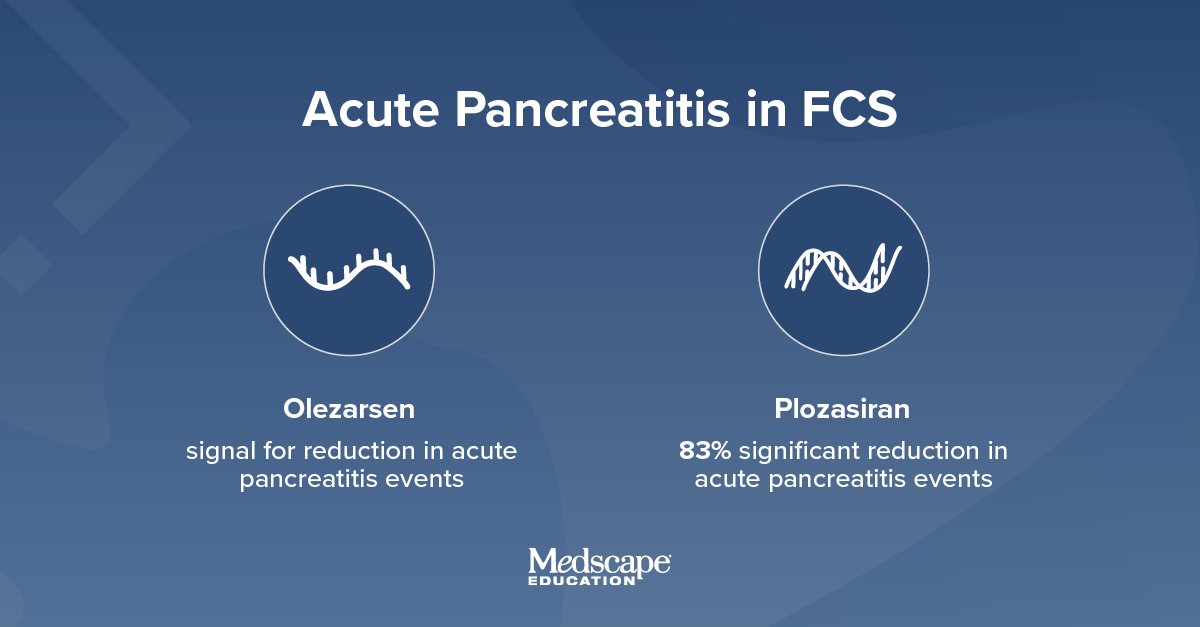 Acute Pancreatitis in FCS

Olezarsen
signal for reduction in acute pancreatitis events

Plozasiran
83% significant reduction in acute pancreatitis events

Medscape
EDUCATION